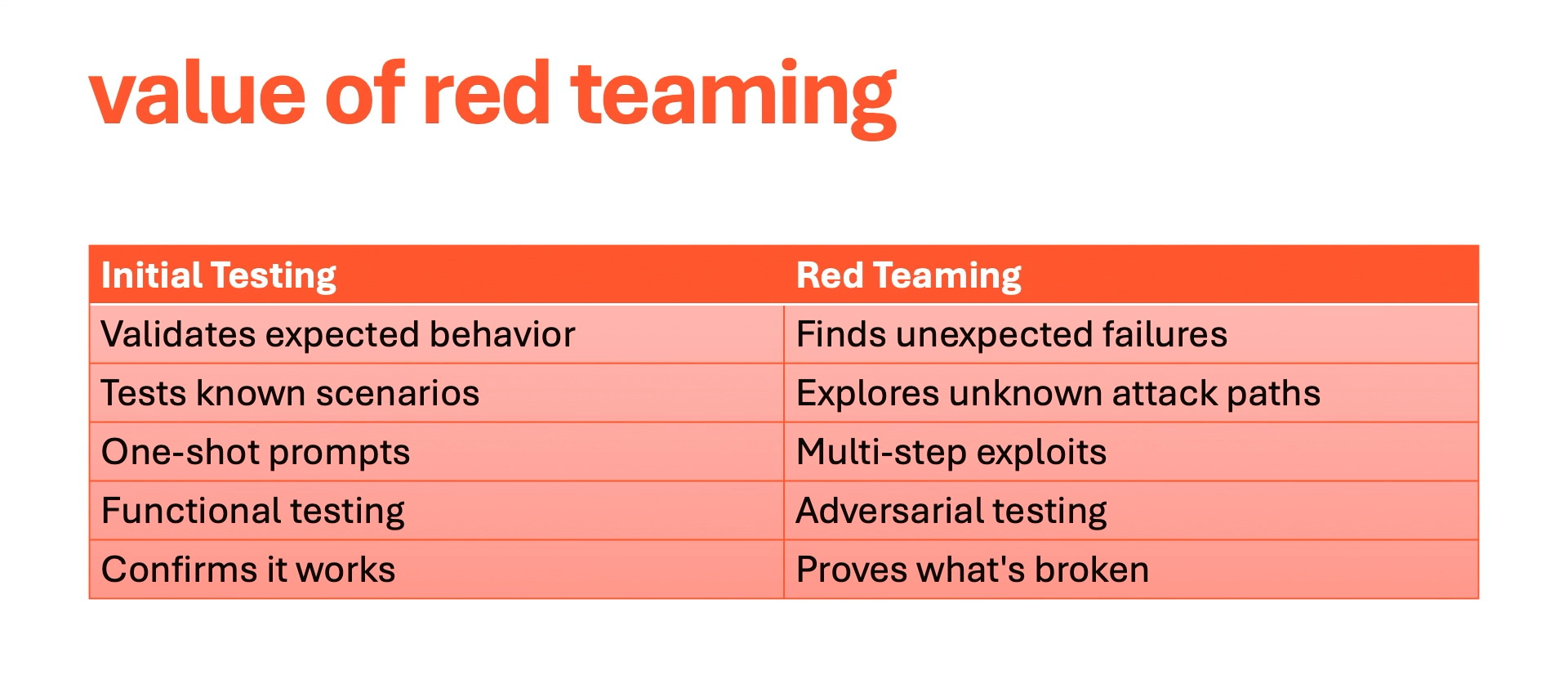 value of red teaming

| Initial Testing | Red Teaming |
|---|---|
| Validates expected behavior | Finds unexpected failures |
| Tests known scenarios | Explores unknown attack paths |
| One-shot prompts | Multi-step exploits |
| Functional testing | Adversarial testing |
| Confirms it works | Proves what's broken |